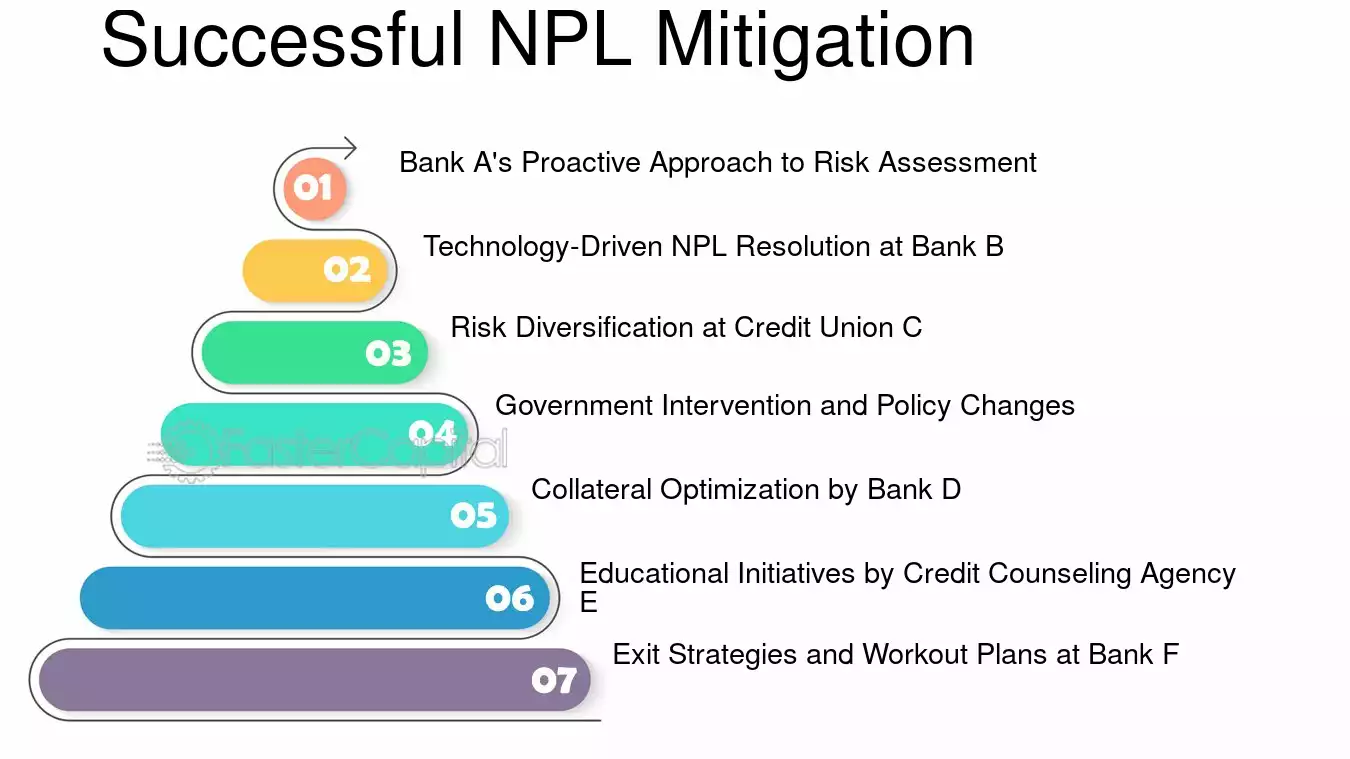 Successful NPL Mitigation

01
Bank A's Proactive Approach to Risk Assessment

02
Technology-Driven NPL Resolution at Bank B

03
Risk Diversification at Credit Union C

04
Government Intervention and Policy Changes

FasterCapital

05
Collateral Optimization by Bank D

06
Educational Initiatives by Credit Counseling Agency E

07
Exit Strategies and Workout Plans at Bank F